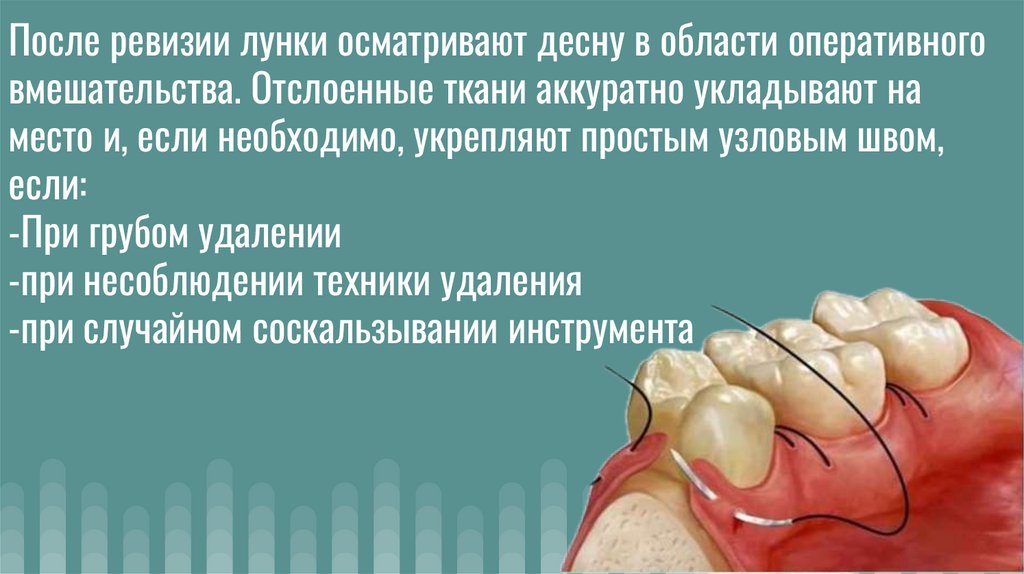 После ревизии лунки осматривают десну в области оперативного вмешательства. Отслоенные ткани аккуратно укладывают на место и, если необходимо, укрепляют простым узловым швом, если:
-При грубом удалении
-при несоблюдении техники удаления
-при случайном соскальзывании инструмента